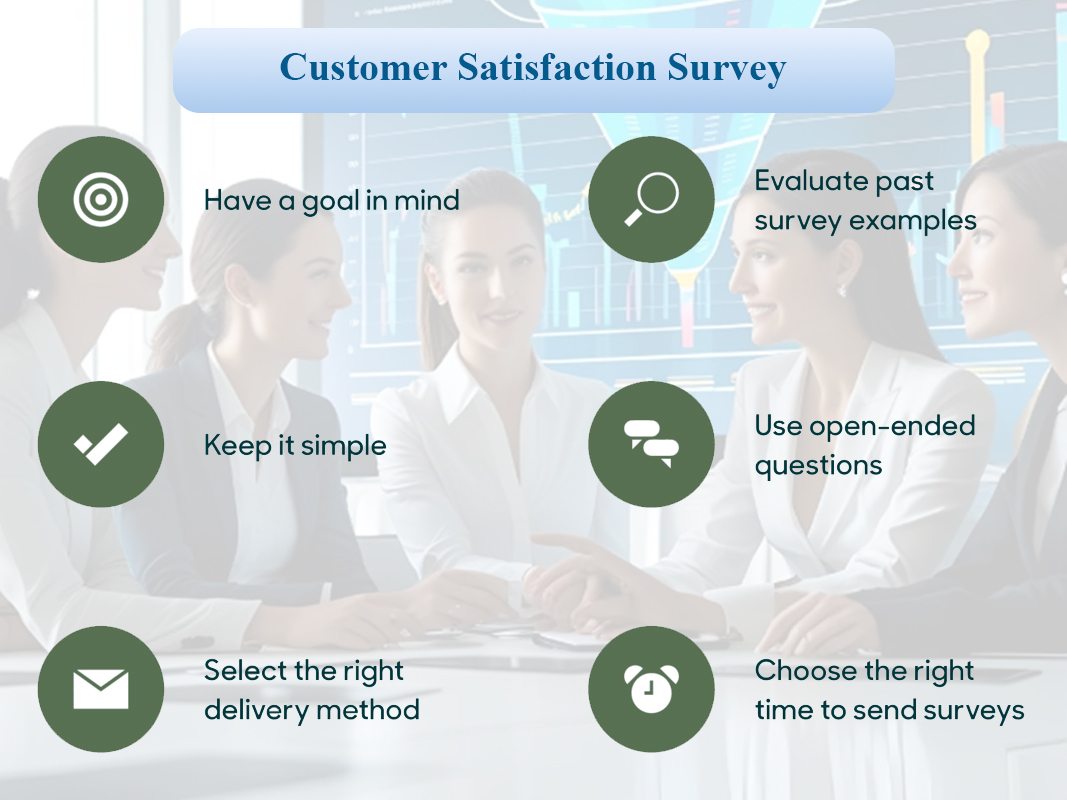 Customer Satisfaction Survey

Have a goal in mind

Keep it simple

Select the right delivery method

Evaluate past survey examples

Use open-ended questions

Choose the right time to send surveys